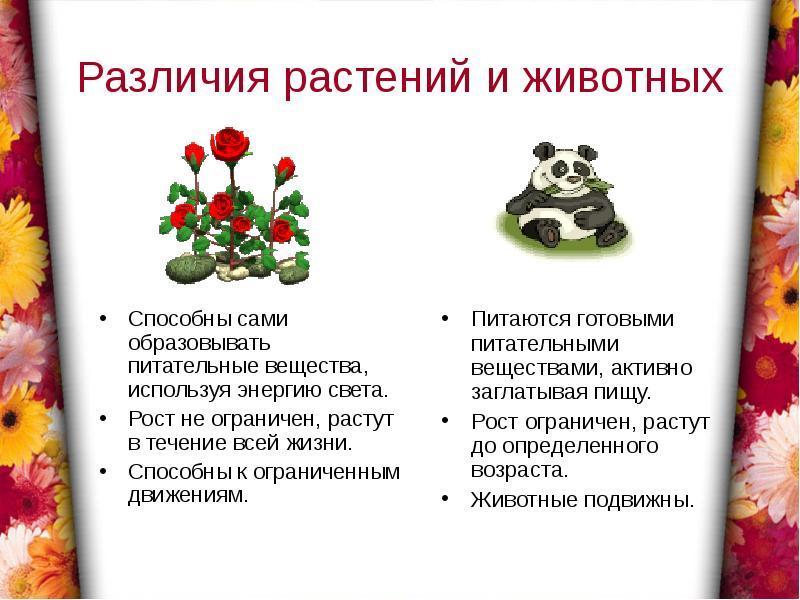 Различия растений и животных

• Способны сами образовывать питательные вещества, используя энергию света.
• Рост не ограничен, растут в течение всей жизни.
• Способны к ограниченным движениям.

• Питаются готовыми питательными веществами, активно заглатывая пищу.
• Рост ограничен, растут до определенного возраста.
• Животные подвижны.